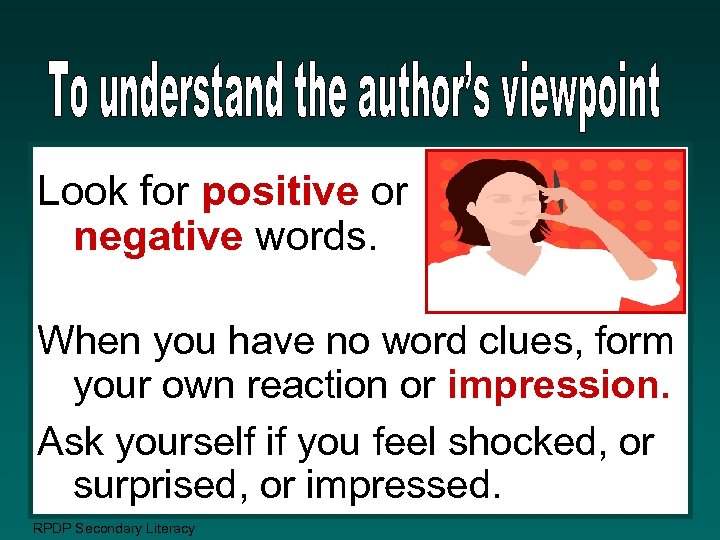 To understand the author's viewpoint

Look for positive or negative words.

When you have no word clues, form your own reaction or impression.

Ask yourself if you feel shocked, or surprised, or impressed.

RPDP Secondary Literacy